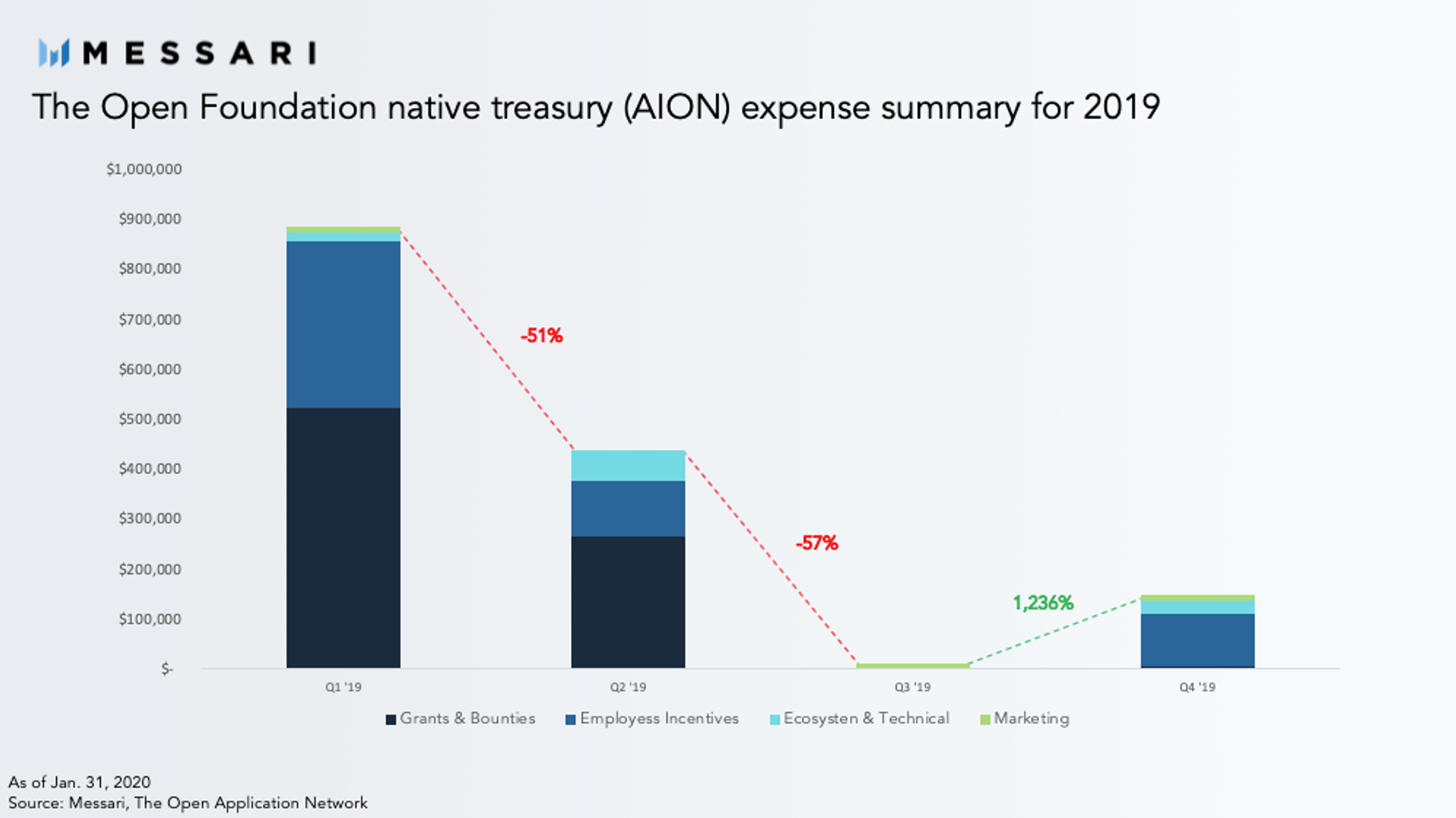 MESSARI

The Open Foundation native treasury (AION) expense summary for 2019

$1,000,000
$900,000
$800,000
$700,000
$600,000
$500,000
$400,000
$300,000
$200,000
$100,000
$-

-51%
-57%
1,236%

Q1 '19
Q2 '19
Q3 '19
Q4 '19

Grants & Bounties
Employess Incentives
Ecosysten & Technical
Marketing

As of Jan. 31, 2020
Source: Messari, The Open Application Network